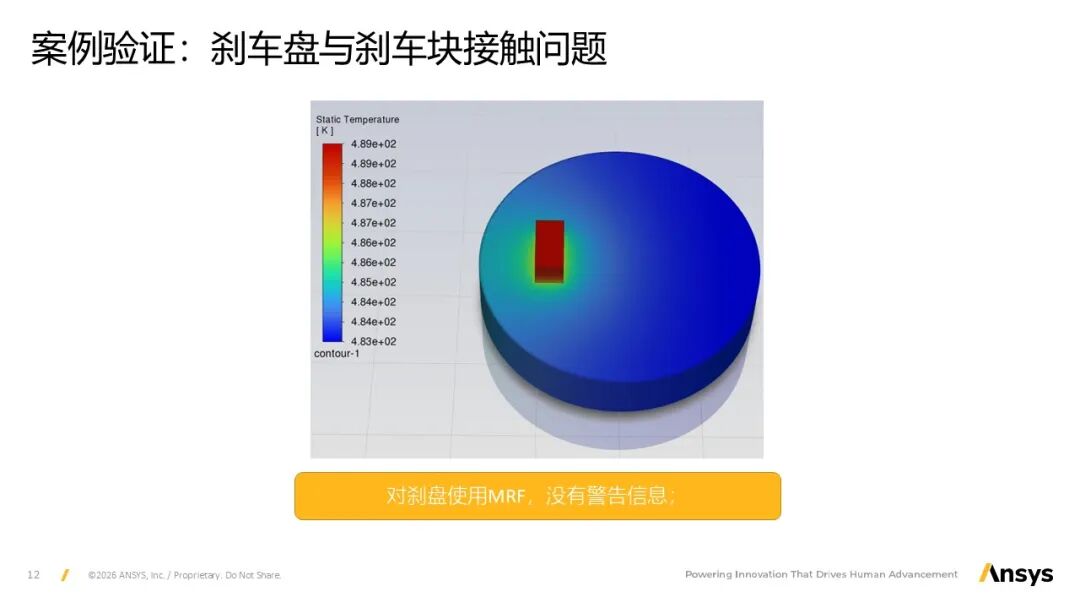 案例验证：刹车盘与刹车块接触问题

Static Temperature
[ K ]
4.89e+02
4.89e+02
4.88e+02
4.87e+02
4.87e+02
4.86e+02
4.86e+02
4.85e+02
4.84e+02
4.84e+02
4.83e+02
contour-1

对刹盘使用MRF，没有警告信息；

12 ©2026 ANSYS, Inc. / Proprietary. Do Not Share.

Powering Innovation That Drives Human Advancement

Ansys